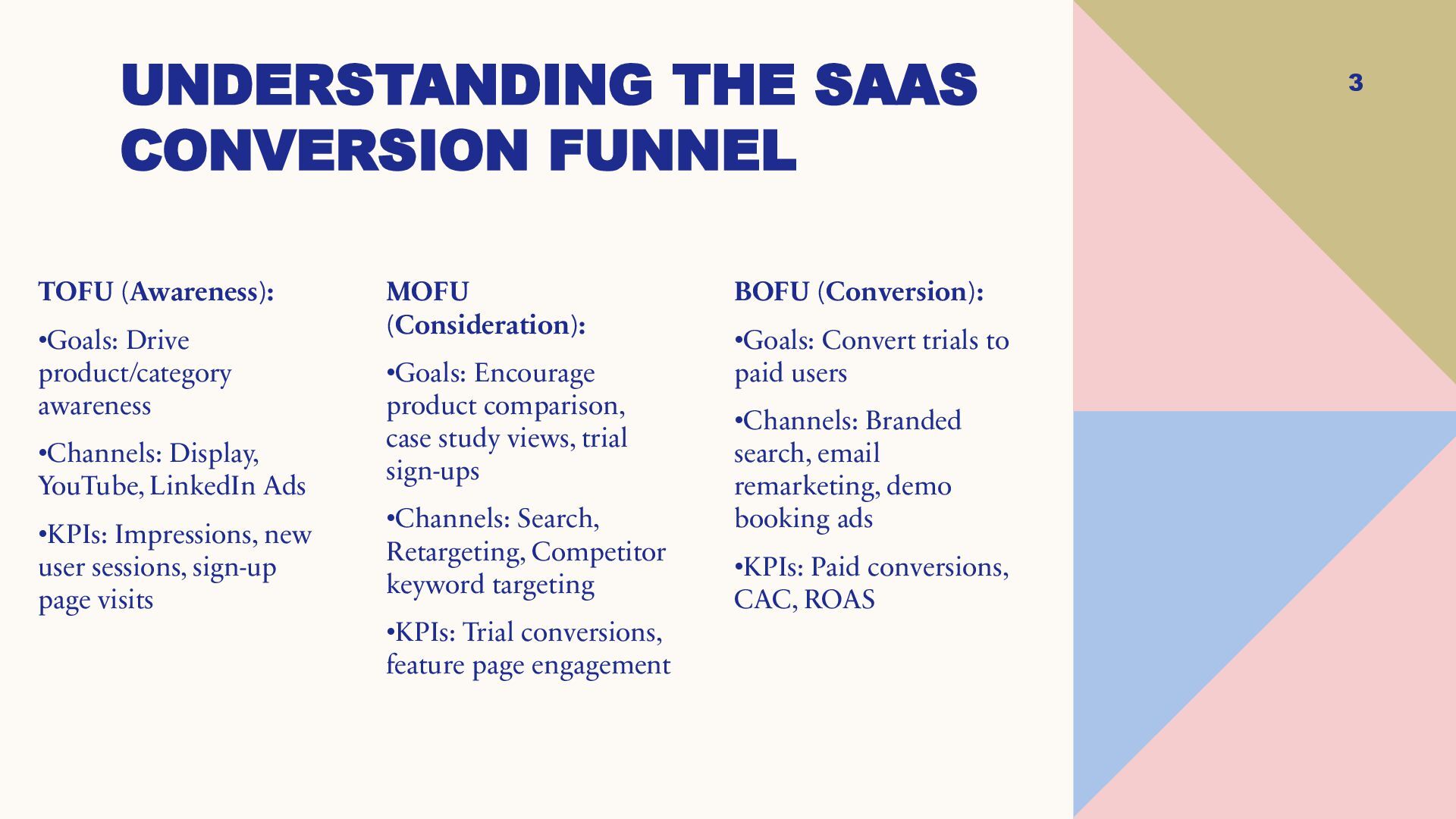 UNDERSTANDING THE SAAS CONVERSION FUNNEL

3

TOFU (Awareness):

•Goals: Drive product/category awareness

•Channels: Display, YouTube, LinkedIn Ads

•KPIs: Impressions, new user sessions, sign-up page visits

MOFU (Consideration):

•Goals: Encourage product comparison, case study views, trial sign-ups

•Channels: Search, Retargeting, Competitor keyword targeting

•KPIs: Trial conversions, feature page engagement

BOFU (Conversion):

•Goals: Convert trials to paid users

•Channels: Branded search, email remarketing, demo booking ads

•KPIs: Paid conversions, CAC, ROAS